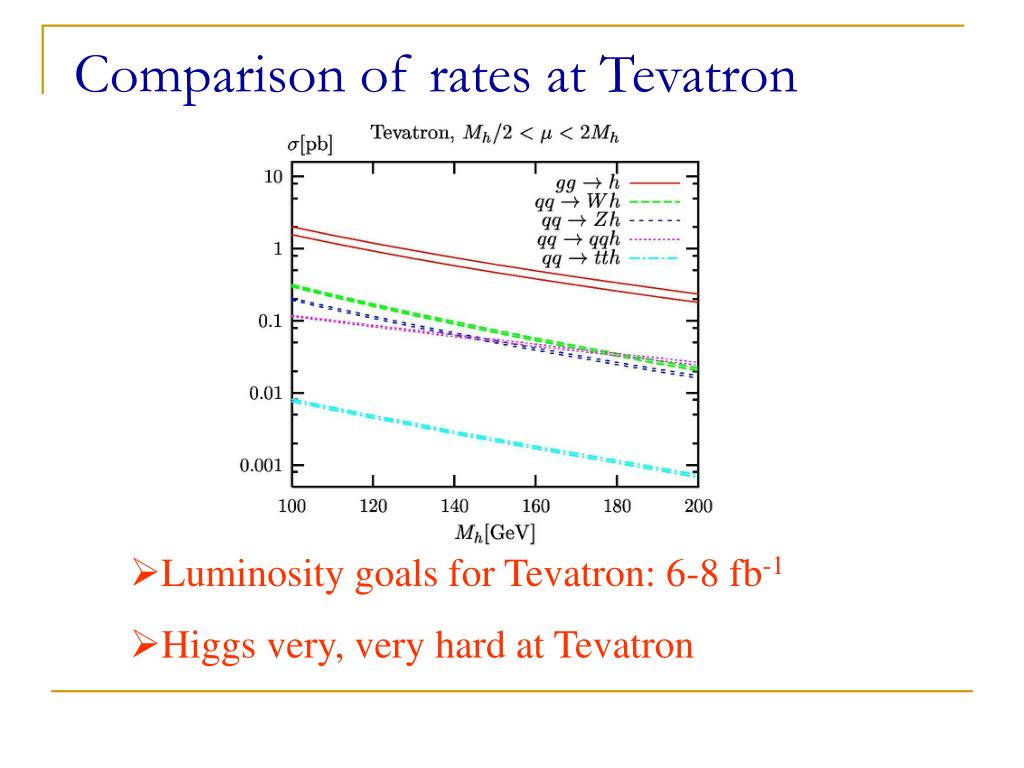 Comparison of rates at Tevatron

$\sigma$[pb] Tevatron, $M_h/2 < \mu < 2M_h$

$gg \to h$
$qq \to Wh$
$qq \to Zh$
$qq \to qqh$
$qq \to tth$

10
1
0.1
0.01
0.001

100 120 140 160 180 200
$M_h$[GeV]

➢Luminosity goals for Tevatron: 6-8 fb$^{-1}$

➢Higgs very, very hard at Tevatron